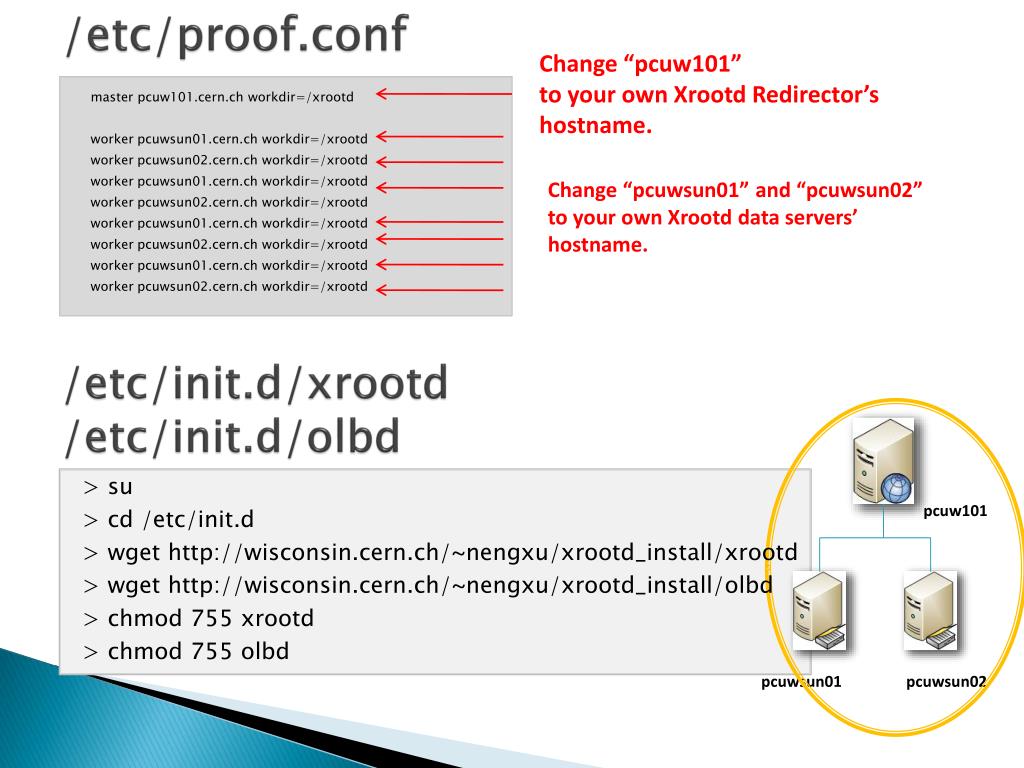 /etc/proof.conf

master pcuw101.cern.ch workdir=/xrootd

worker pcuwsun01.cern.ch workdir=/xrootd
worker pcuwsun02.cern.ch workdir=/xrootd
worker pcuwsun01.cern.ch workdir=/xrootd
worker pcuwsun02.cern.ch workdir=/xrootd
worker pcuwsun01.cern.ch workdir=/xrootd
worker pcuwsun02.cern.ch workdir=/xrootd
worker pcuwsun01.cern.ch workdir=/xrootd
worker pcuwsun02.cern.ch workdir=/xrootd

Change “pcuw101” to your own Xrootd Redirector’s hostname.

Change “pcuwsun01” and “pcuwsun02” to your own Xrootd data servers’ hostname.

/etc/init.d/xrootd
/etc/init.d/olbd

> su
> cd /etc/init.d
> wget http://wisconsin.cern.ch/~nengxu/xrootd_install/xrootd
> wget http://wisconsin.cern.ch/~nengxu/xrootd_install/olbd
> chmod 755 xrootd
> chmod 755 olbd

pcuw101
pcuwsun01
pcuwsun02